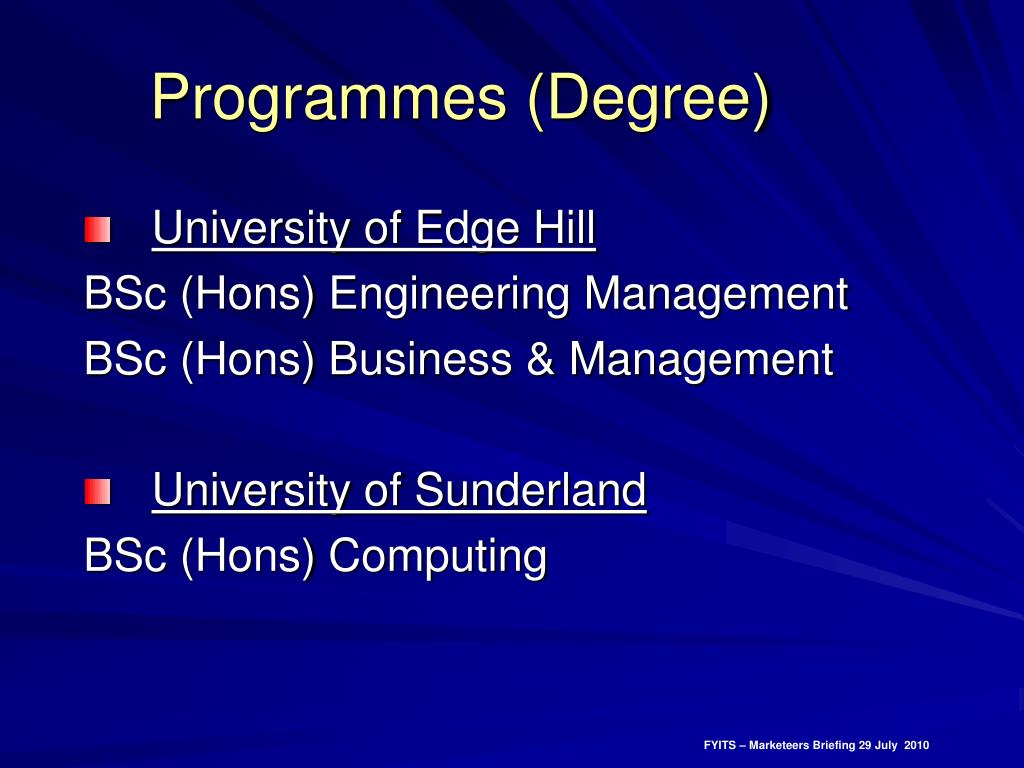 Programmes (Degree)

University of Edge Hill
BSc (Hons) Engineering Management
BSc (Hons) Business & Management

University of Sunderland
BSc (Hons) Computing

FYITS – Marketeers Briefing 29 July 2010